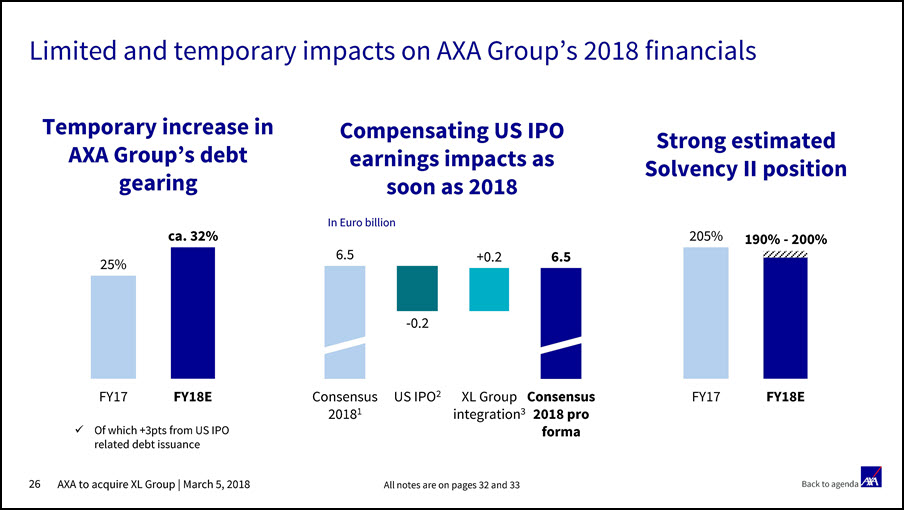 Limited and temporary impacts on AXA Group's 2018 financials

Temporary increase in AXA Group's debt gearing

25%

ca. 32%

FY17

FY18E

✓ Of which +3pts from US IPO related debt issuance

Compensating US IPO earnings impacts as soon as 2018

In Euro billion

6.5

-0.2

+0.2

6.5

Consensus 2018$^1$

US IPO$^2$

XL Group integration$^3$

Consensus 2018 pro forma

Strong estimated Solvency II position

205%

190% - 200%

FY17

FY18E

26 AXA to acquire XL Group | March 5, 2018

All notes are on pages 32 and 33

Back to agenda

AXA